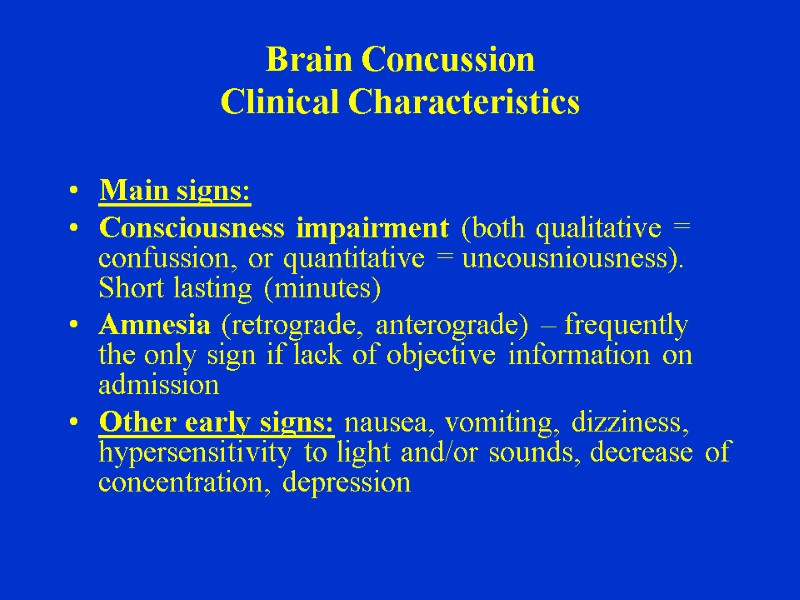 Brain Concussion
Clinical Characteristics

• Main signs:
• Consciousness impairment (both qualitative = confussion, or quantitative = uncousniousness). Short lasting (minutes)
• Amnesia (retrograde, anterograde) – frequently the only sign if lack of objective information on admission
• Other early signs: nausea, vomiting, dizziness, hypersensitivity to light and/or sounds, decrease of concentration, depression